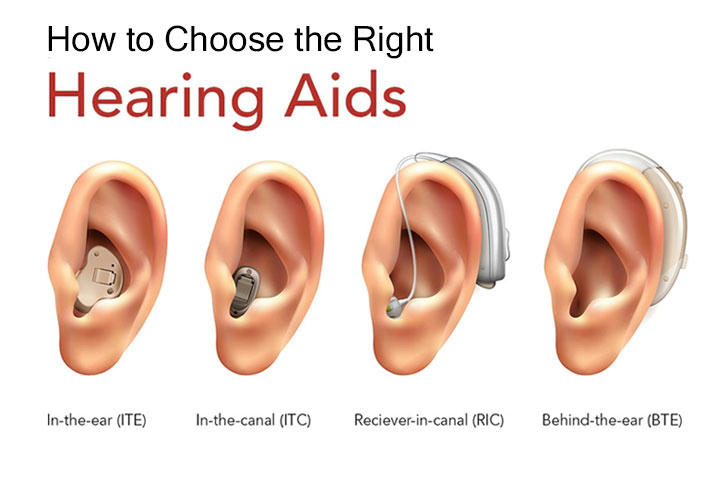 How to Choose the Right
Hearing Aids

In-the-ear (ITE)

In-the-canal (ITC)

Reciever-in-canal (RIC)

Behind-the-ear (BTE)